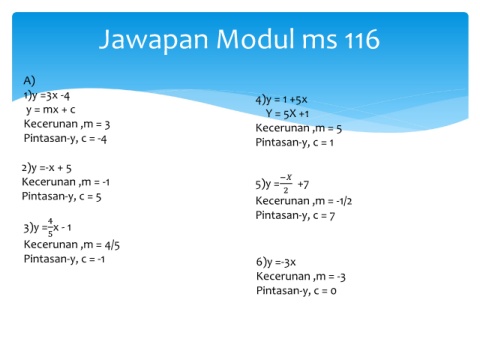 Jawapan Modul ms 116

A)
1)y =3x -4
y = mx + c
Kecerunan ,m = 3
Pintasan-y, c = -4

2)y =-x + 5
Kecerunan ,m = -1
Pintasan-y, c = 5

3)y =$\frac{4}{5}$x - 1
Kecerunan ,m = 4/5
Pintasan-y, c = -1

4)y = 1 +5x
Y = 5X +1
Kecerunan ,m = 5
Pintasan-y, c = 1

5)y =$\frac{-x}{2}$ +7
Kecerunan ,m = -1/2
Pintasan-y, c = 7

6)y =-3x
Kecerunan ,m = -3
Pintasan-y, c = 0